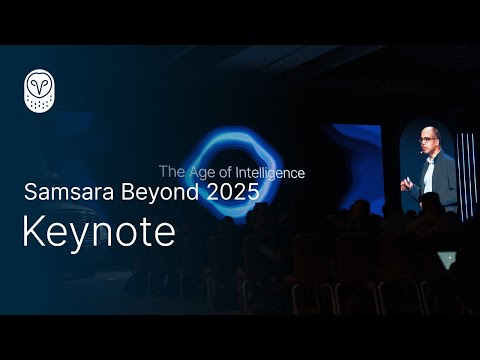 The Age of Intelligence

Samsara Beyond 2025

Keynote